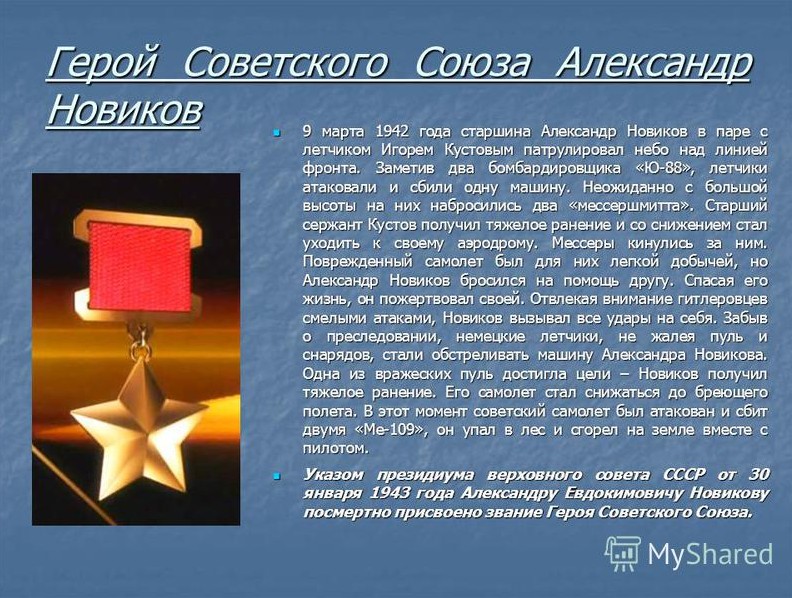 Герой Советского Союза Александр Новиков

9 марта 1942 года старшина Александр Новиков в паре с летчиком Игорем Кустовым патрулировал небо над линией фронта. Заметив два бомбардировщика «Ю-88», летчики атаковали и сбили одну машину. Неожиданно с большой высоты на них набросились два «мессершмитта». Старший сержант Кустов получил тяжелое ранение и со снижением стал уходить к своему аэродрому. Мессеры кинулись за ним. Поврежденный самолет был для них легкой добычей, но Александр Новиков бросился на помощь другу. Спасая его жизнь, он пожертвовал своей. Отвлекая внимание гитлеровцев смелыми атаками, Новиков вызывал все удары на себя. Забыв о преследовании, немецкие летчики, не жалея пуль и снарядов, стали обстреливать машину Александра Новикова. Одна из вражеских пуль достигла цели – Новиков получил тяжелое ранение. Его самолет стал снижаться до бреющего полета. В этот момент советский самолет был атакован и сбит двумя «Ме-109», он упал в лес и сгорел на земле вместе с пилотом.

Указом президиума верховного совета СССР от 30 января 1943 года Александру Евдокимовичу Новикову посмертно присвоено звание Героя Советского Союза.

MyShared